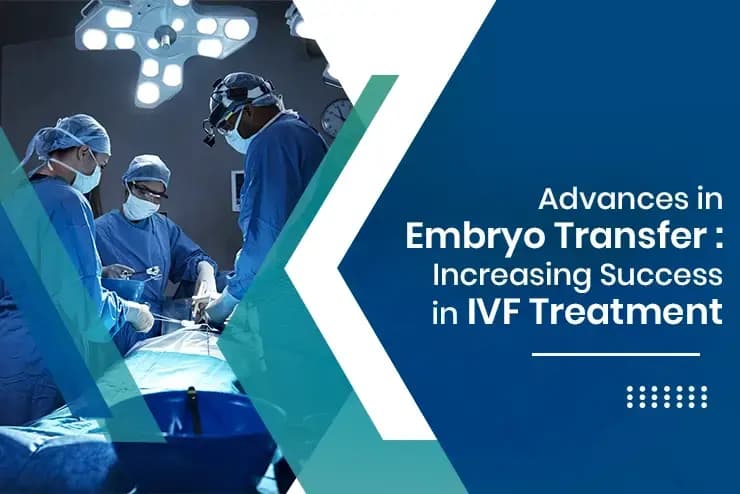 Advances in
Embryo Transfer :
Increasing Success
in IVF Treatment